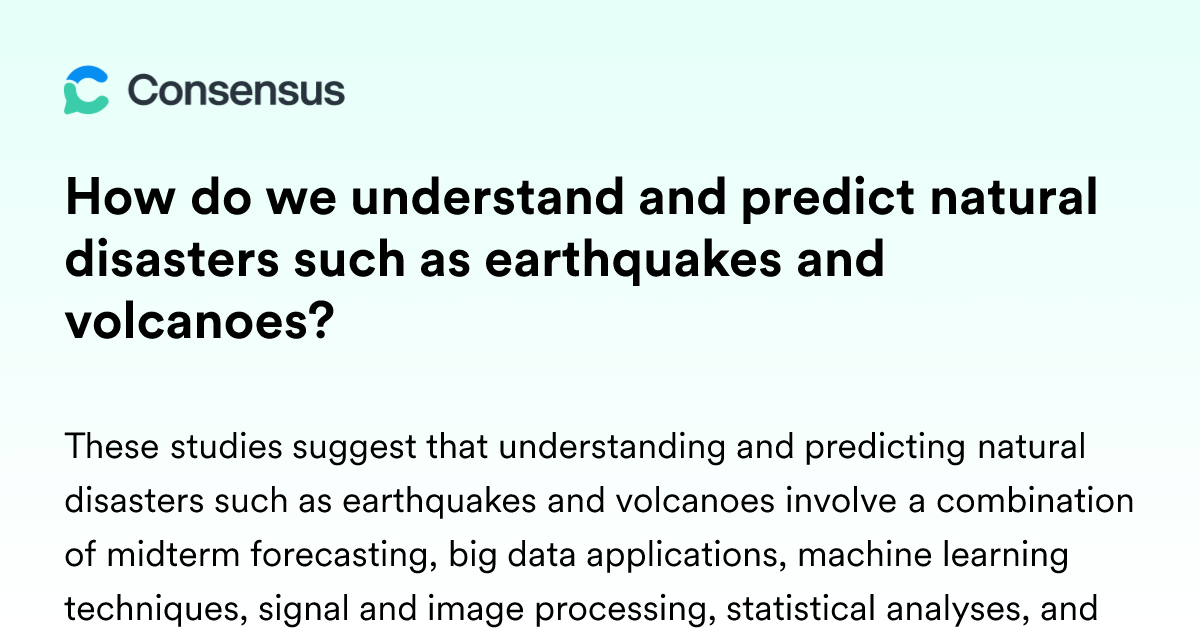 Consensus

How do we understand and predict natural disasters such as earthquakes and volcanoes?

These studies suggest that understanding and predicting natural disasters such as earthquakes and volcanoes involve a combination of midterm forecasting, big data applications, machine learning techniques, signal and image processing, statistical analyses, and